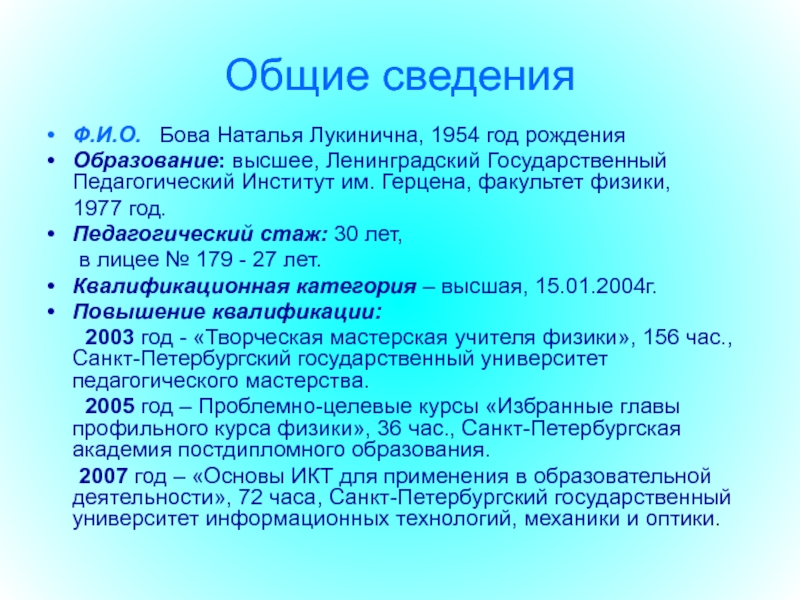 Общие сведения

• Ф.И.О. Бова Наталья Лукинична, 1954 год рождения

• Образование: высшее, Ленинградский Государственный Педагогический Институт им. Герцена, факультет физики,

1977 год.

• Педагогический стаж: 30 лет,

в лицее № 179 - 27 лет.

• Квалификационная категория – высшая, 15.01.2004г.

• Повышение квалификации:

2003 год - «Творческая мастерская учителя физики», 156 час., Санкт-Петербургский государственный университет педагогического мастерства.

2005 год – Проблемно-целевые курсы «Избранные главы профильного курса физики», 36 час., Санкт-Петербургская академия постдипломного образования.

2007 год – «Основы ИКТ для применения в образовательной деятельности», 72 часа, Санкт-Петербургский государственный университет информационных технологий, механики и оптики.